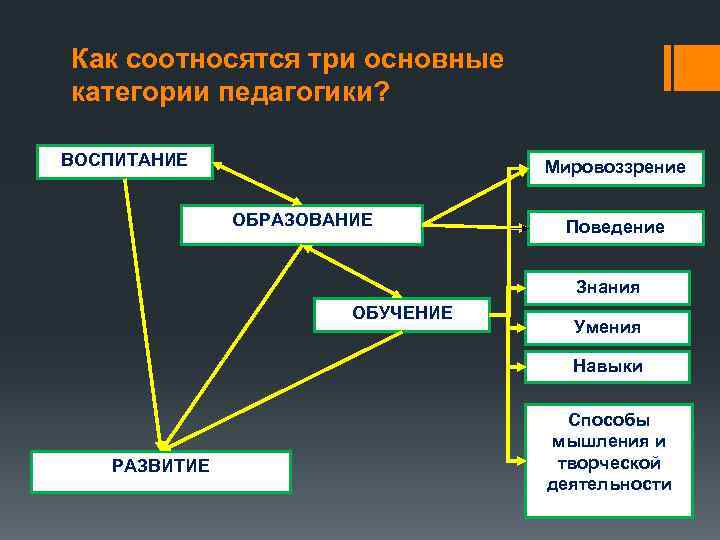 Как соотносятся три основные категории педагогики?

ВОСПИТАНИЕ

ОБРАЗОВАНИЕ

ОБУЧЕНИЕ

РАЗВИТИЕ

Мировоззрение

Поведение

Знания

Умения

Навыки

Способы мышления и творческой деятельности